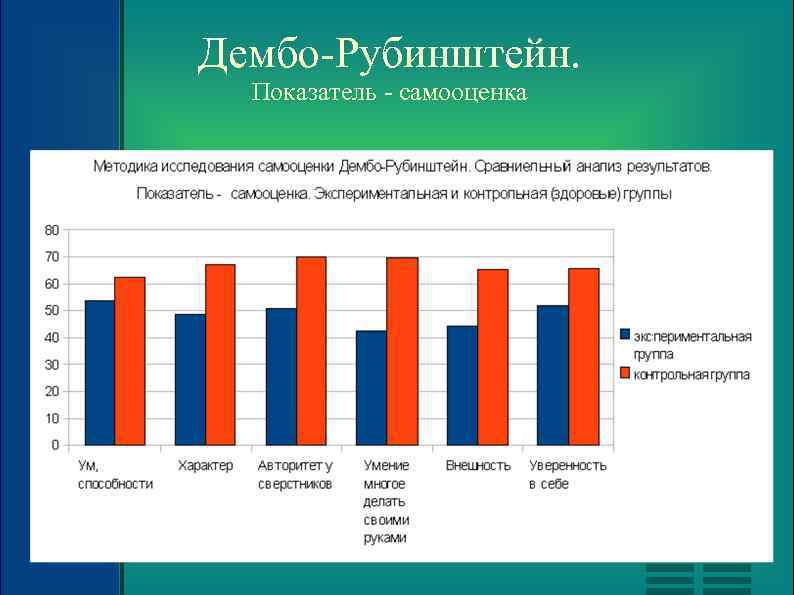 Дембо-Рубинштейн.
Показатель - самооценка

Методика исследования самооценки Дембо-Рубинштейн. Сравниельный анализ результатов.
Показатель - самооценка. Экспериментальная и контрольная (здоровые) группы

80
70
60
50
40
30
20
10
0

Ум, способности
Характер
Авторитет у сверстников
Умение многое делать своими руками
Внешность
Уверенность в себе

экспериментальная группа
контрольная группа